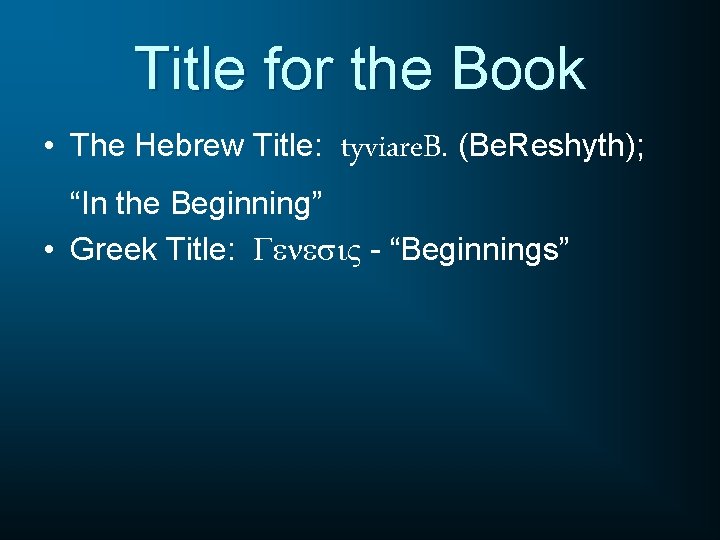 Title for the Book

• The Hebrew Title: tyviareB. (BeReshyth); “In the Beginning”
• Greek Title: Γενεσις - “Beginnings”